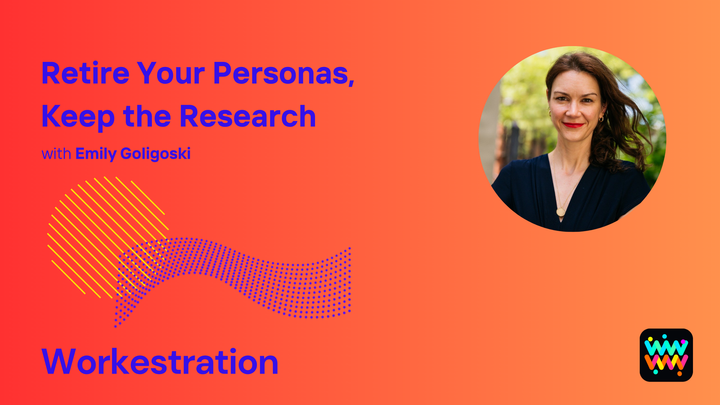 Retire Your Personas, Keep the Research

with Emily Goligoski

Workestration